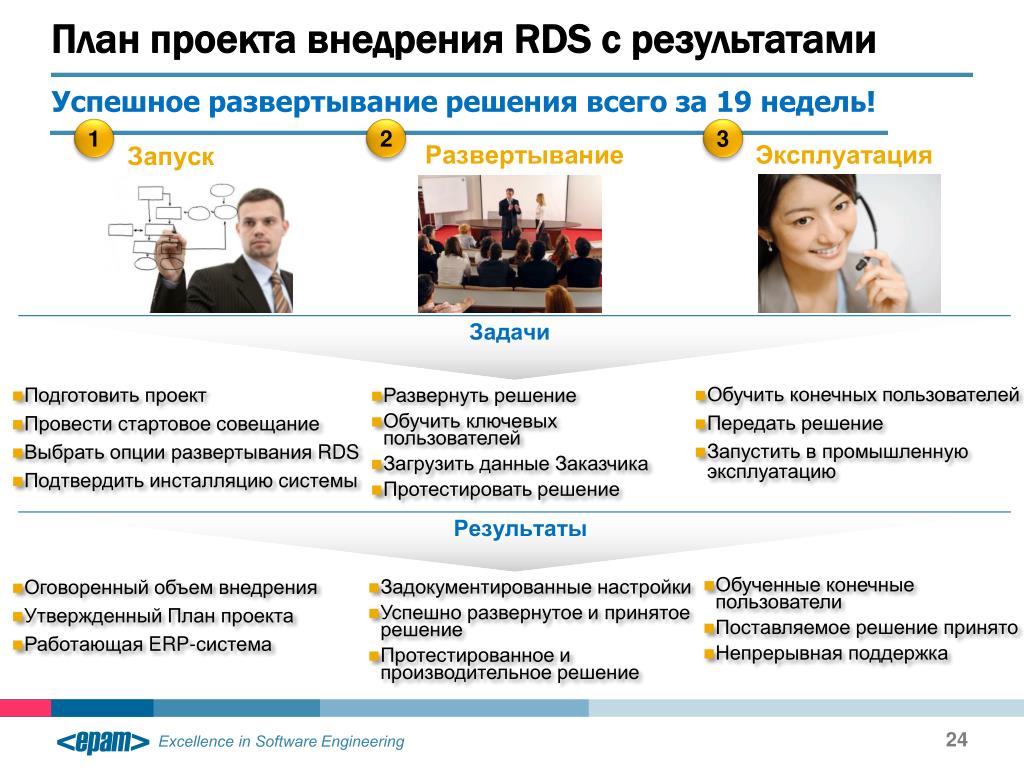 План проекта внедрения RDS с результатами

Успешное развертывание решения всего за 19 недель!

1 Запуск

2 Развертывание

3 Эксплуатация

Задачи

Подготовить проект
Провести стартовое совещание
Выбрать опции развертывания RDS
Подтвердить инсталляцию системы

Развернуть решение
Обучить ключевых пользователей
Загрузить данные Заказчика
Протестировать решение

Обучить конечных пользователей
Передать решение
Запустить в промышленную эксплуатацию

Результаты

Оговоренный объем внедрения
Утвержденный План проекта
Работающая ERP-система

Задокументированные настройки
Успешно развернутое и принятое решение
Протестированное и производительное решение

Обученные конечные пользователи
Поставляемое решение принято
Непрерывная поддержка

<epam> Excellence in Software Engineering

24